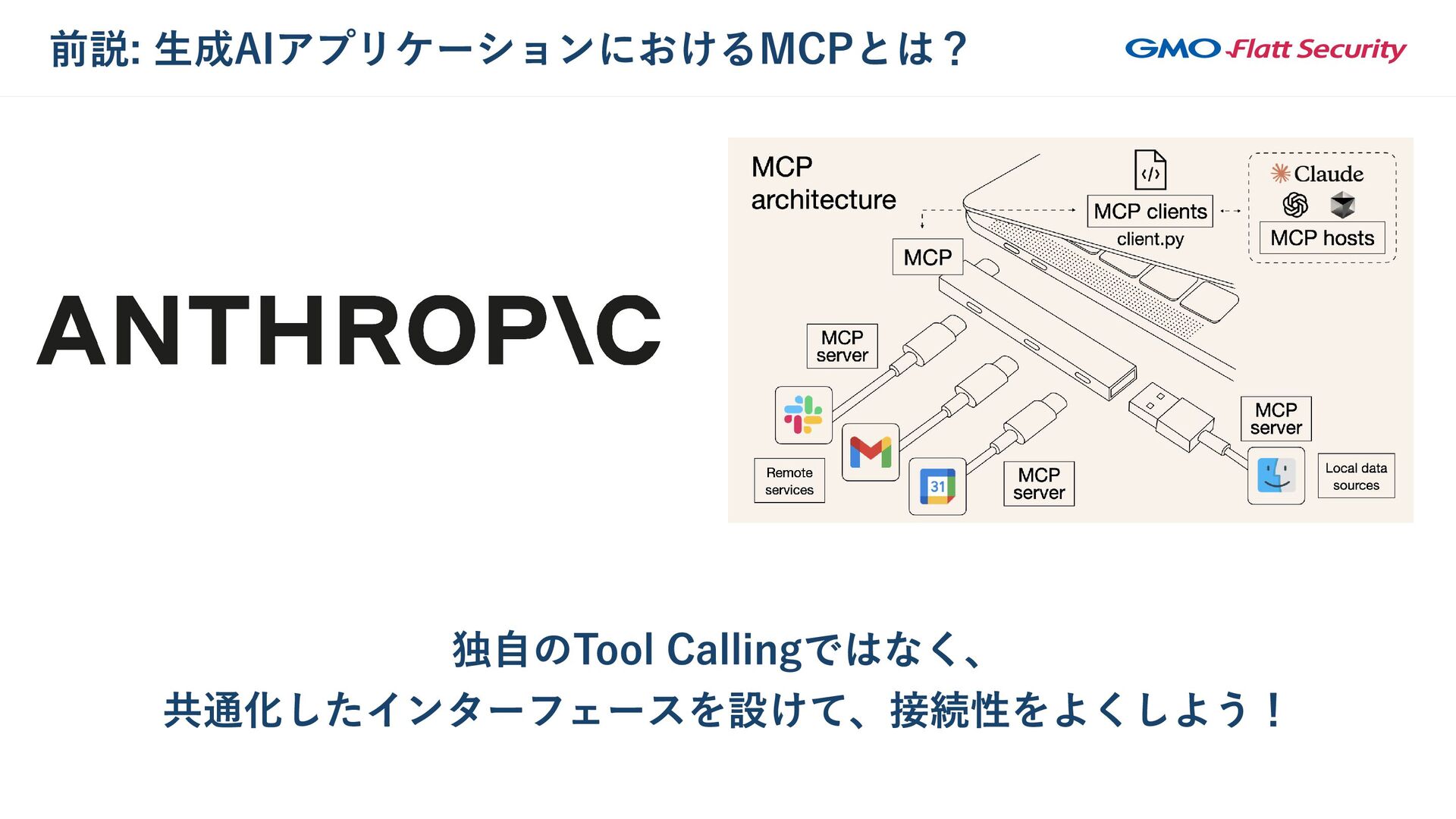 前説: 生成AIアプリケーションにおけるMCPとは？

GMO Flatt Security

ANTHROP\C

MCP architecture

MCP clients
client.py

Claude

MCP hosts

MCP

MCP server

Remote services

31

MCP server

MCP server

Local data sources

独自のTool Callingではなく、
共通化したインターフェースを設けて、接続性をよくしよう！